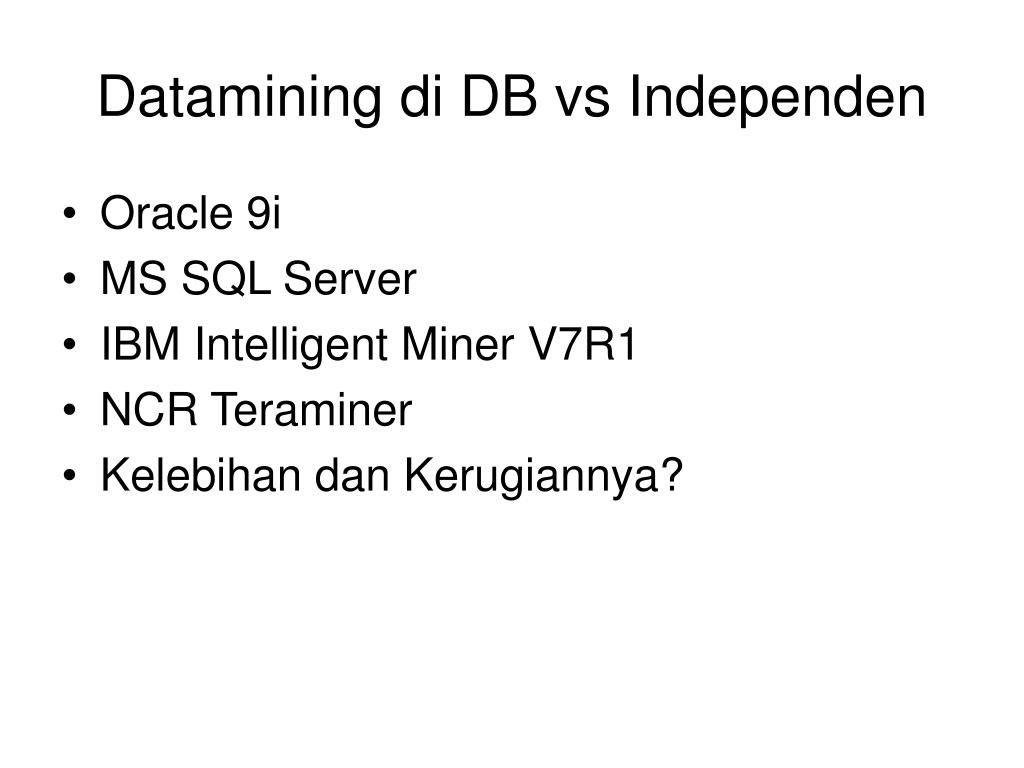 Datamining di DB vs Independen

• Oracle 9i
• MS SQL Server
• IBM Intelligent Miner V7R1
• NCR Teraminer
• Kelebihan dan Kerugiannya?